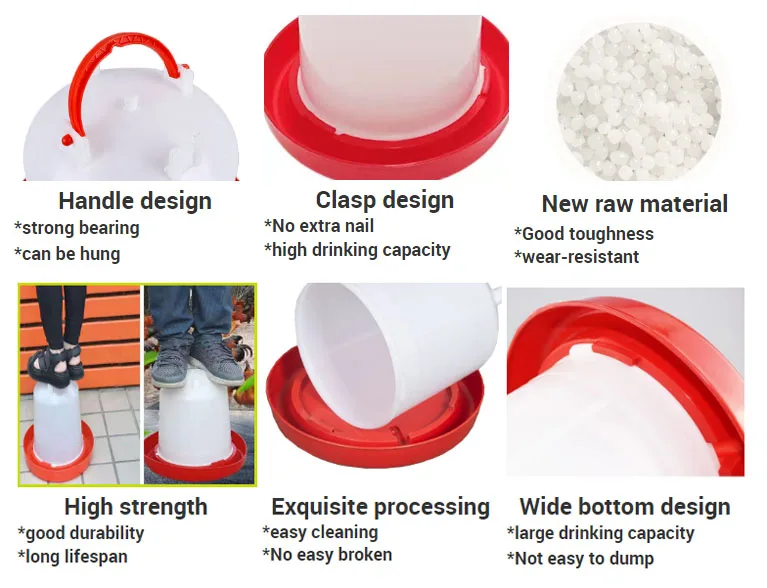 Handle design
*strong bearing
*can be hung

Clasp design
*No extra nail
*high drinking capacity

New raw material
*Good toughness
*wear-resistant

High strength
*good durability
*long lifespan

Exquisite processing
*easy cleaning
*No easy broken

Wide bottom design
*large drinking capacity
*Not easy to dump